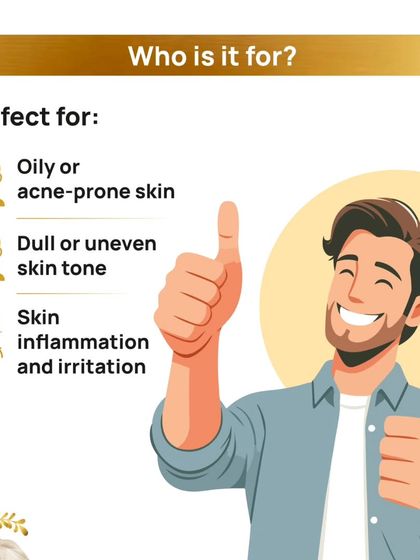 Who is it for?

fect for:

Oily or acne-prone skin

Dull or uneven skin tone

Skin inflammation and irritation